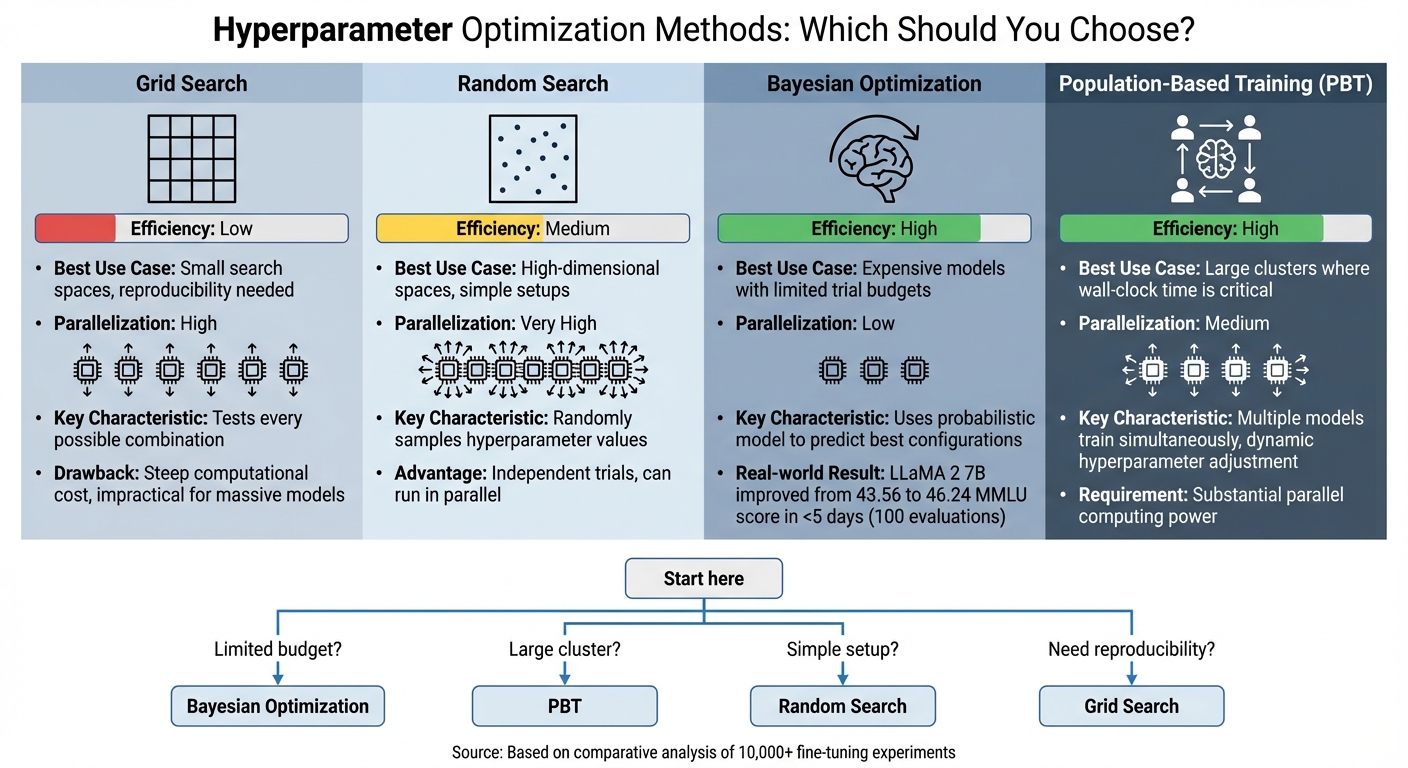 Hyperparameter Optimization Methods: Which Should You Choose?

Grid Search

Efficiency: Low

• Best Use Case: Small search spaces, reproducibility needed
• Parallelization: High
• Key Characteristic: Tests every possible combination
• Drawback: Steep computational cost, impractical for massive models

Random Search

Efficiency: Medium

• Best Use Case: High-dimensional spaces, simple setups
• Parallelization: Very High
• Key Characteristic: Randomly samples hyperparameter values
• Advantage: Independent trials, can run in parallel

Bayesian Optimization

Efficiency: High

• Best Use Case: Expensive models with limited trial budgets
• Parallelization: Low
• Key Characteristic: Uses probabilistic model to predict best configurations
• Real-world Result: LLaMA 2 7B improved from 43.56 to 46.24 MMLU score in <5 days (100 evaluations)

Population-Based Training (PBT)

Efficiency: High

• Best Use Case: Large clusters where wall-clock time is critical
• Parallelization: Medium
• Key Characteristic: Multiple models train simultaneously, dynamic hyperparameter adjustment
• Requirement: Substantial parallel computing power

Start here

Limited budget?
Bayesian Optimization

Large cluster?
PBT

Simple setup?
Random Search

Need reproducibility?
Grid Search

Source: Based on comparative analysis of 10,000+ fine-tuning experiments